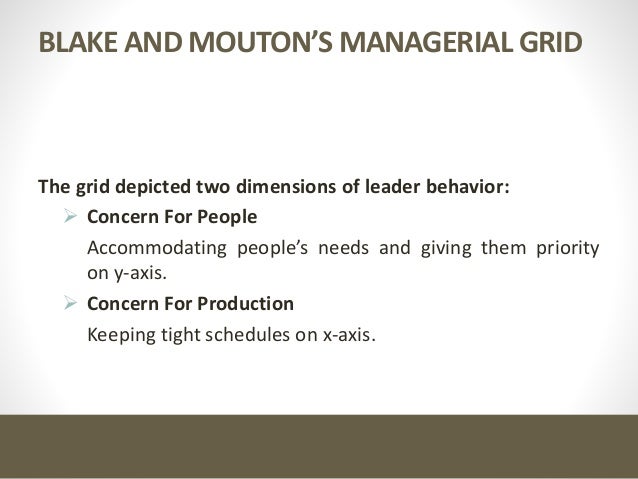 BLAKE AND MOUTON'S MANAGERIAL GRID

The grid depicted two dimensions of leader behavior:

➢ Concern For People

Accommodating people's needs and giving them priority on y-axis.

➢ Concern For Production

Keeping tight schedules on x-axis.